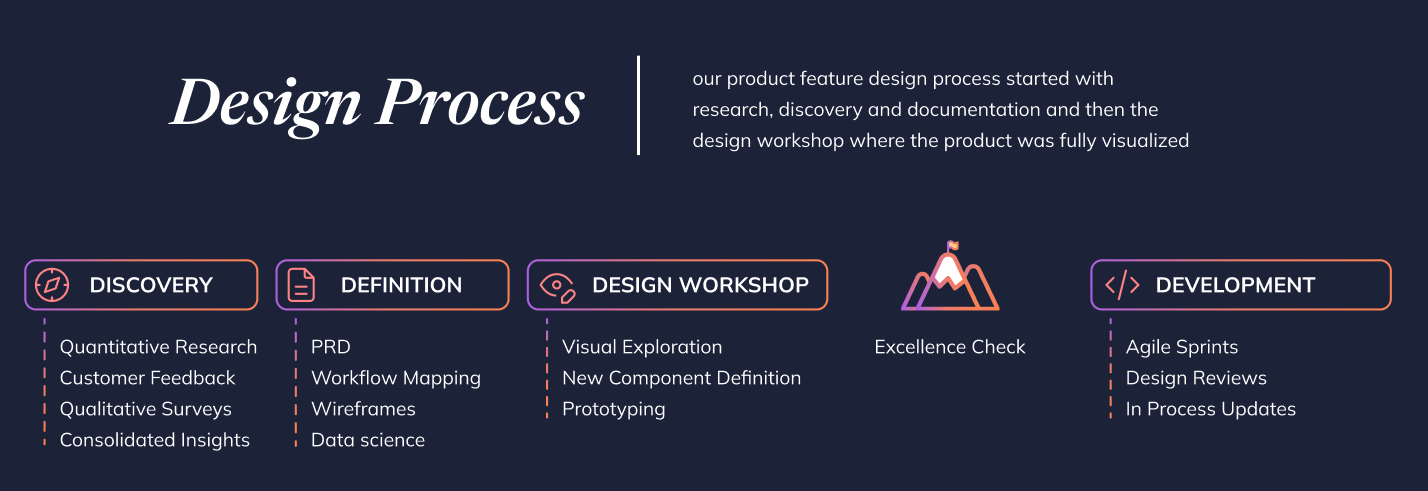 Design Process

our product feature design process started with research, discovery and documentation and then the design workshop where the product was fully visualized

DISCOVERY

Quantitative Research
Customer Feedback
Qualitative Surveys
Consolidated Insights

DEFINITION

PRD
Workflow Mapping
Wireframes
Data science

DESIGN WORKSHOP

Visual Exploration
New Component Definition
Prototyping

Excellence Check

DEVELOPMENT

Agile Sprints
Design Reviews
In Process Updates